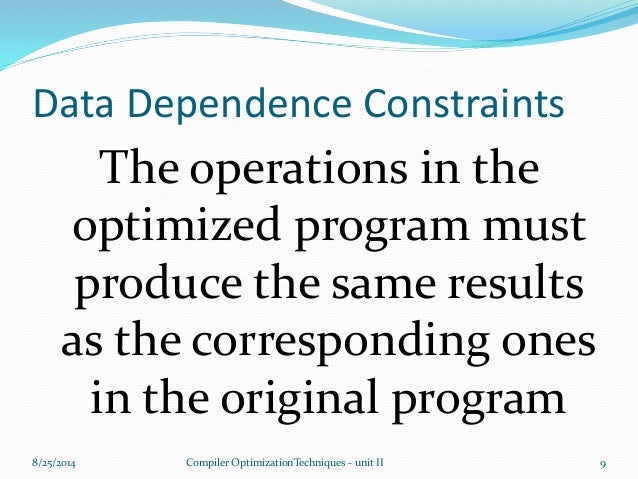 Data Dependence Constraints

The operations in the optimized program must produce the same results as the corresponding ones in the original program

8/25/2014 Compiler Optimization Techniques - unit II 9